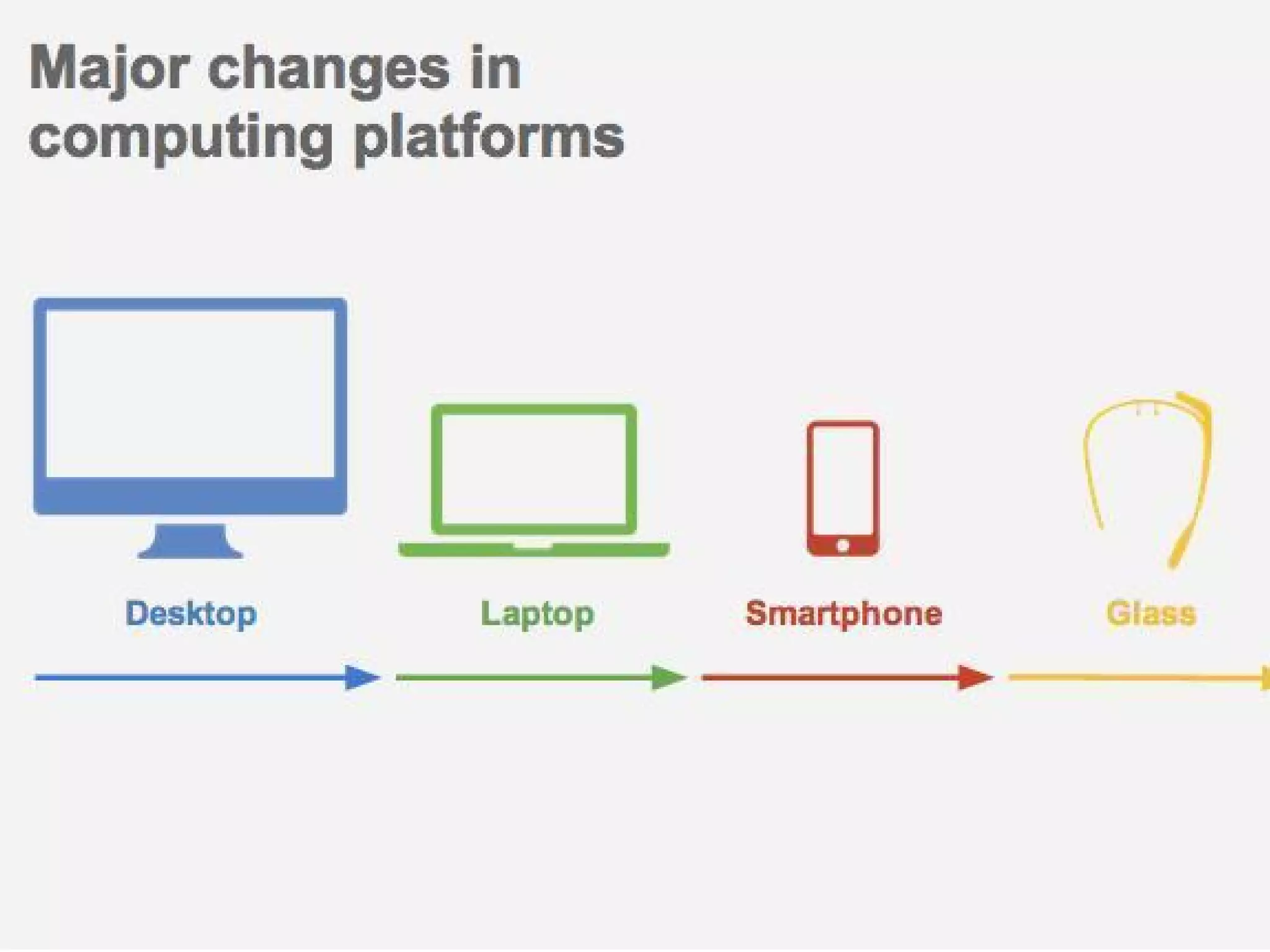 Major changes in computing platforms

Desktop

Laptop

Smartphone

Glass